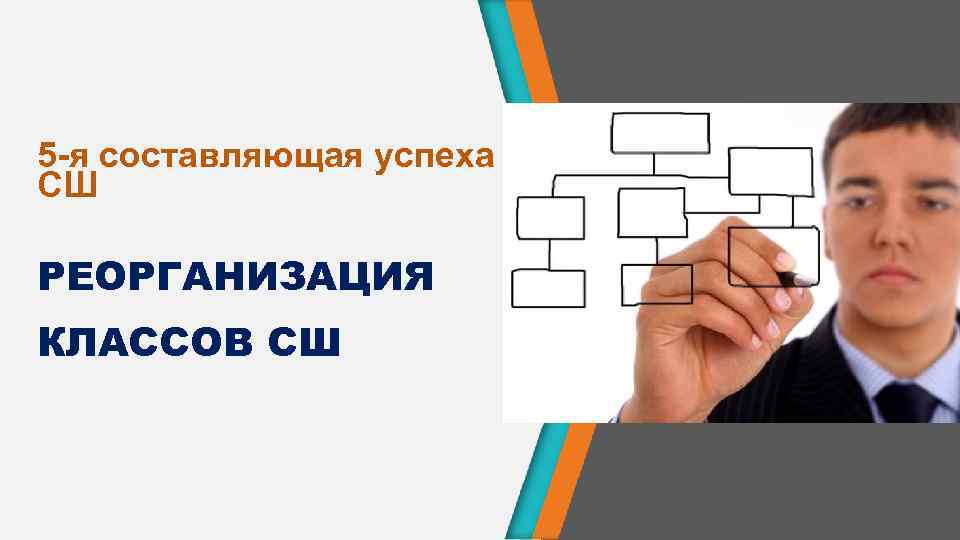 5-я составляющая успеха СШ

РЕОРГАНИЗАЦИЯ КЛАССОВ СШ